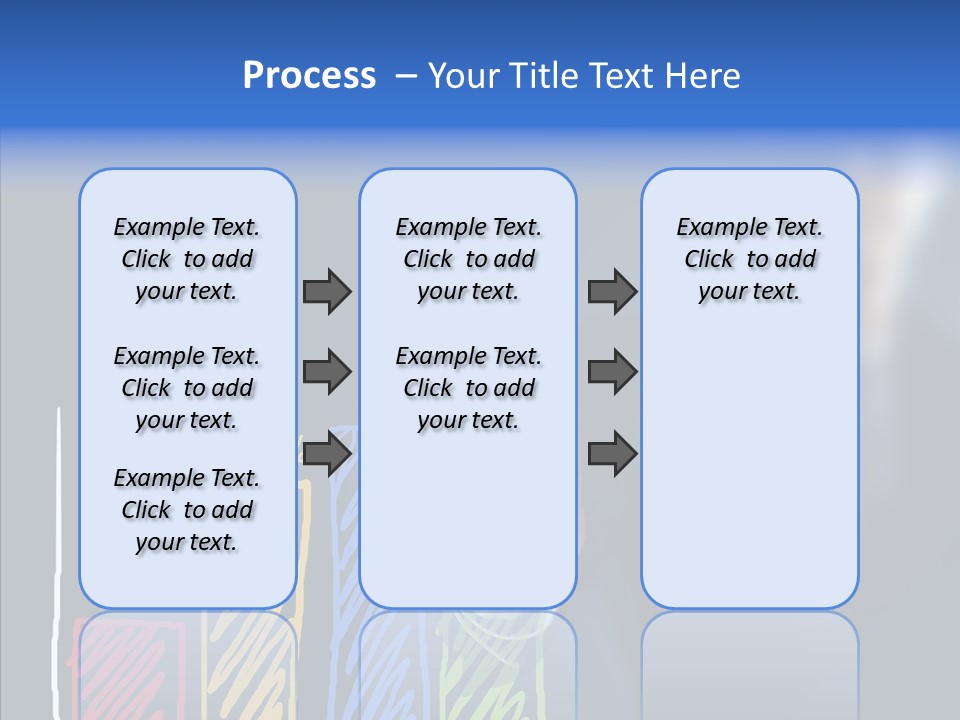 Process – Your Title Text Here

Example Text. Click to add your text.

Example Text. Click to add your text.

Example Text. Click to add your text.

Example Text. Click to add your text.

Example Text. Click to add your text.

Example Text. Click to add your text.